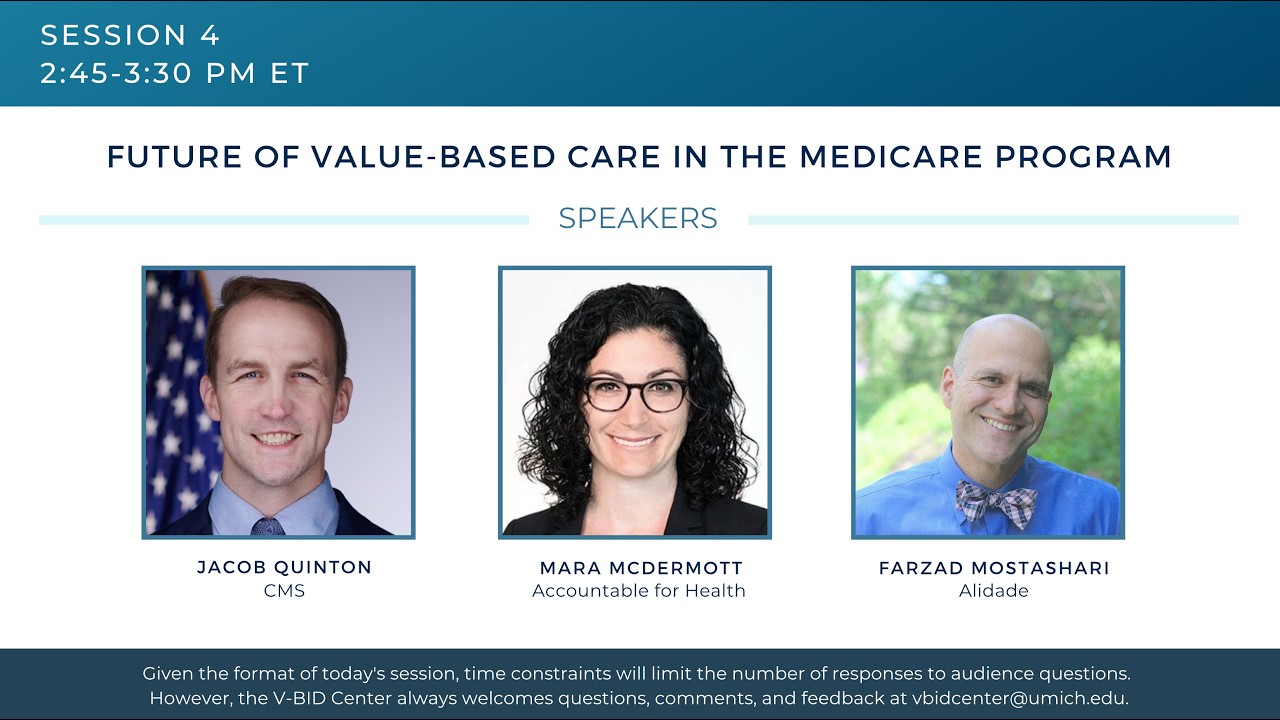 SESSION 4
2:45-3:30 PM ET

FUTURE OF VALUE-BASED CARE IN THE MEDICARE PROGRAM

SPEAKERS

JACOB QUINTON
CMS

MARA MCDERMOTT
Accountable for Health

FARZAD MOSTASHARI
Alidade

Given the format of today's session, time constraints will limit the number of responses to audience questions. However, the V-BID Center always welcomes questions, comments, and feedback at vbidcenter@umich.edu.